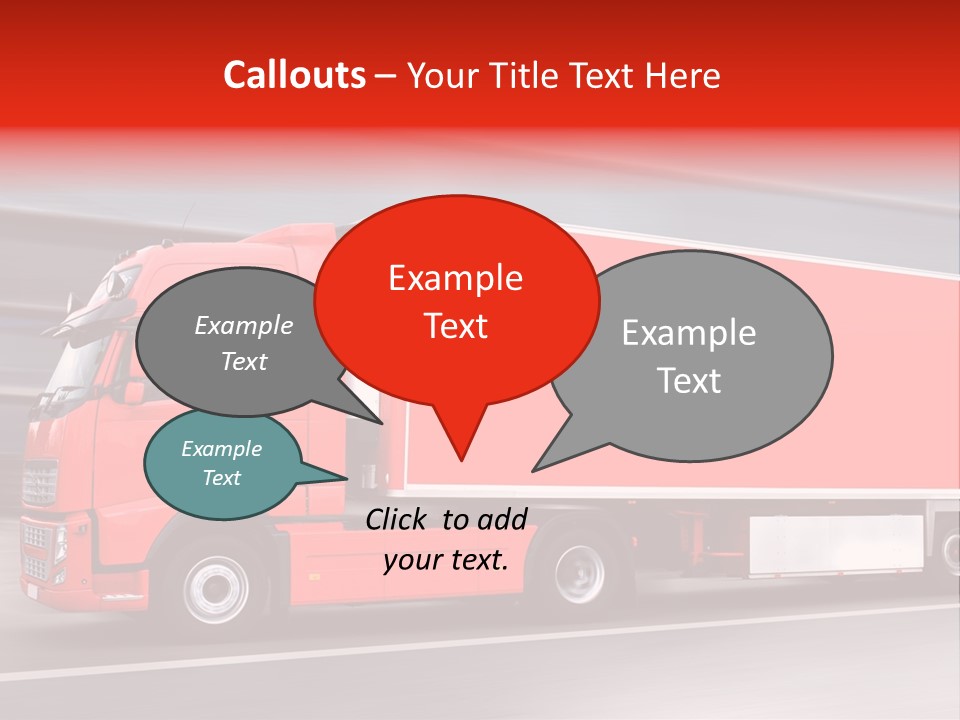 Callouts – Your Title Text Here

Example Text

Example Text

Example Text

Example Text

Click to add your text.